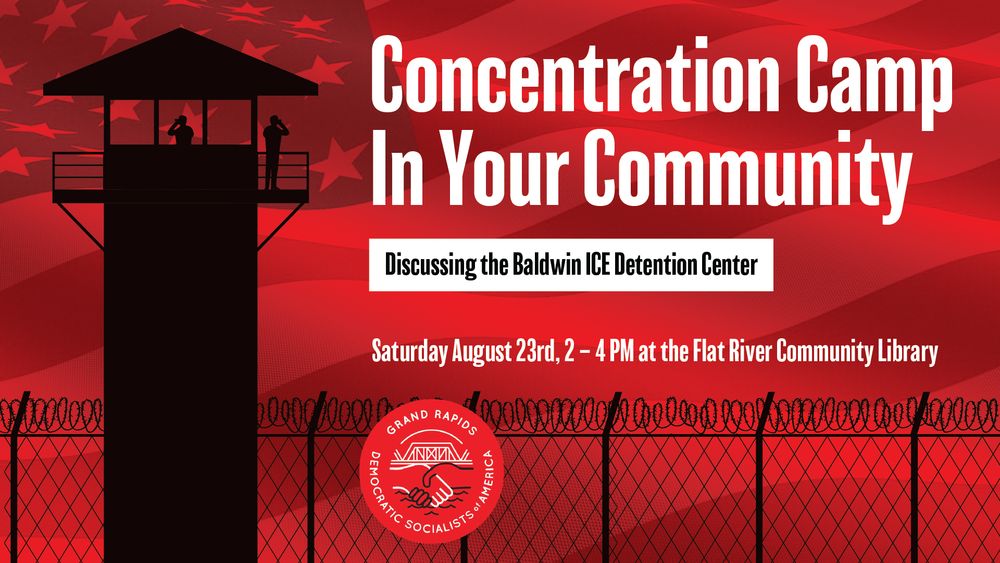 Concentration Camp In Your Community

Discussing the Baldwin ICE Detention Center

Saturday August 23rd, 2 – 4 PM at the Flat River Community Library

GRAND RAPIDS
DEMOCRATIC SOCIALISTS of AMERICA